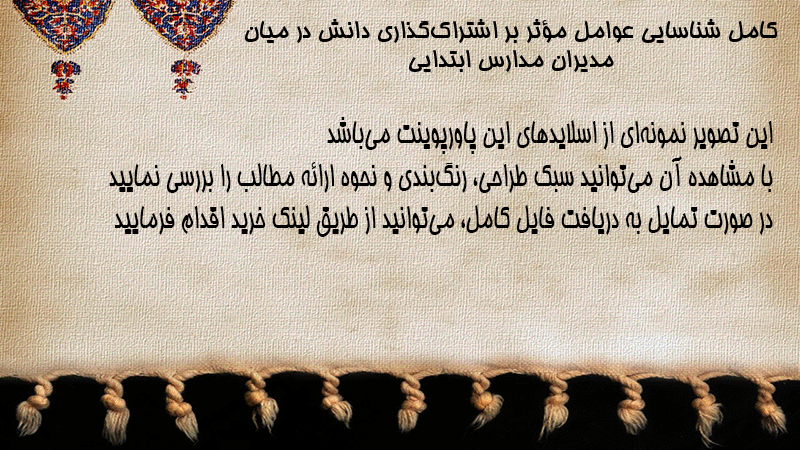 کامل شناسایی عوامل مؤثر بر اشتراک‌گذاری دانش در میان مدیران مدارس ابتدایی

این تصویر نمونه‌ای از اسلایدهای این پاورپوینت می‌باشد
با مشاهده آن می‌توانید سبک طراحی، رنگ‌بندی و نحوه ارائه مطالب را بررسی نمایید
در صورت تمایل به دریافت فایل کامل، می‌توانید از طریق لینک خرید اقدام فرمایید